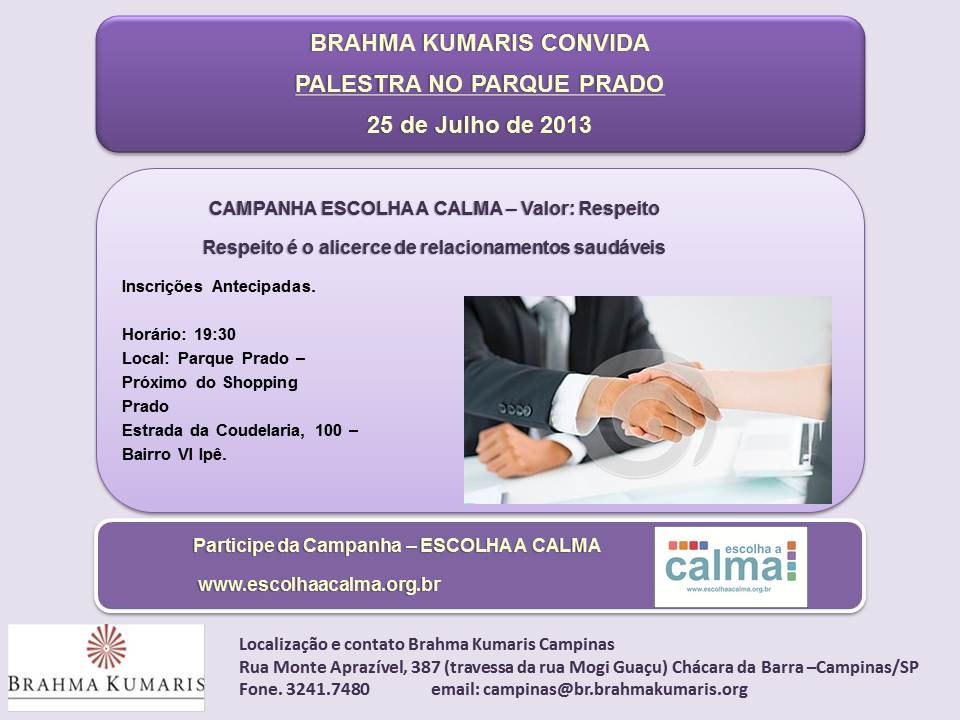 BRAHMA KUMARIS CONVIDA

PALESTRA NO PARQUE PRADO

25 de Julho de 2013

CAMPANHA ESCOLHA A CALMA – Valor: Respeito

Respeito é o alicerce de relacionamentos saudáveis

Inscrições Antecipadas.

Horário: 19:30
Local: Parque Prado – Próximo do Shopping Prado
Estrada da Coudelaria, 100 – Bairro VI Ipê.

Participe da Campanha – ESCOLHA A CALMA

www.escolhaacalma.org.br

escolha a calma
www.escolhaacalma.org.br

BRAHMA KUMARIS

Localização e contato Brahma Kumaris Campinas
Rua Monte Aprazível, 387 (travessa da rua Mogi Guaçu) Chácara da Barra –Campinas/SP
Fone. 3241.7480 email: campinas@br.brahmakumaris.org